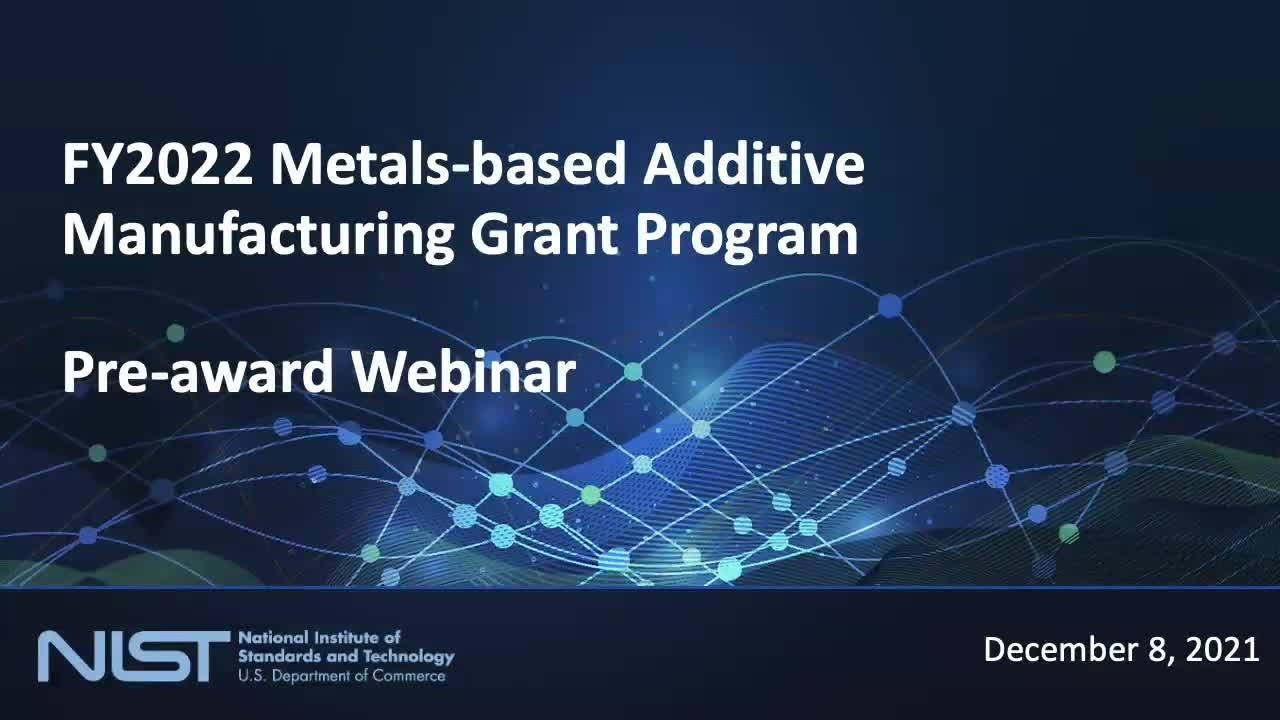 FY2022 Metals-based Additive Manufacturing Grant Program

Pre-award Webinar

NIST National Institute of Standards and Technology U.S. Department of Commerce

December 8, 2021